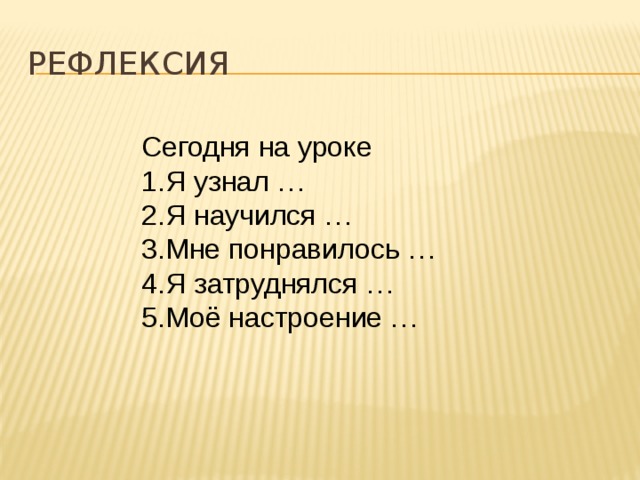 РЕФЛЕКСИЯ

Сегодня на уроке
1.Я узнал …
2.Я научился …
3.Мне понравилось …
4.Я затруднялся …
5.Моё настроение …